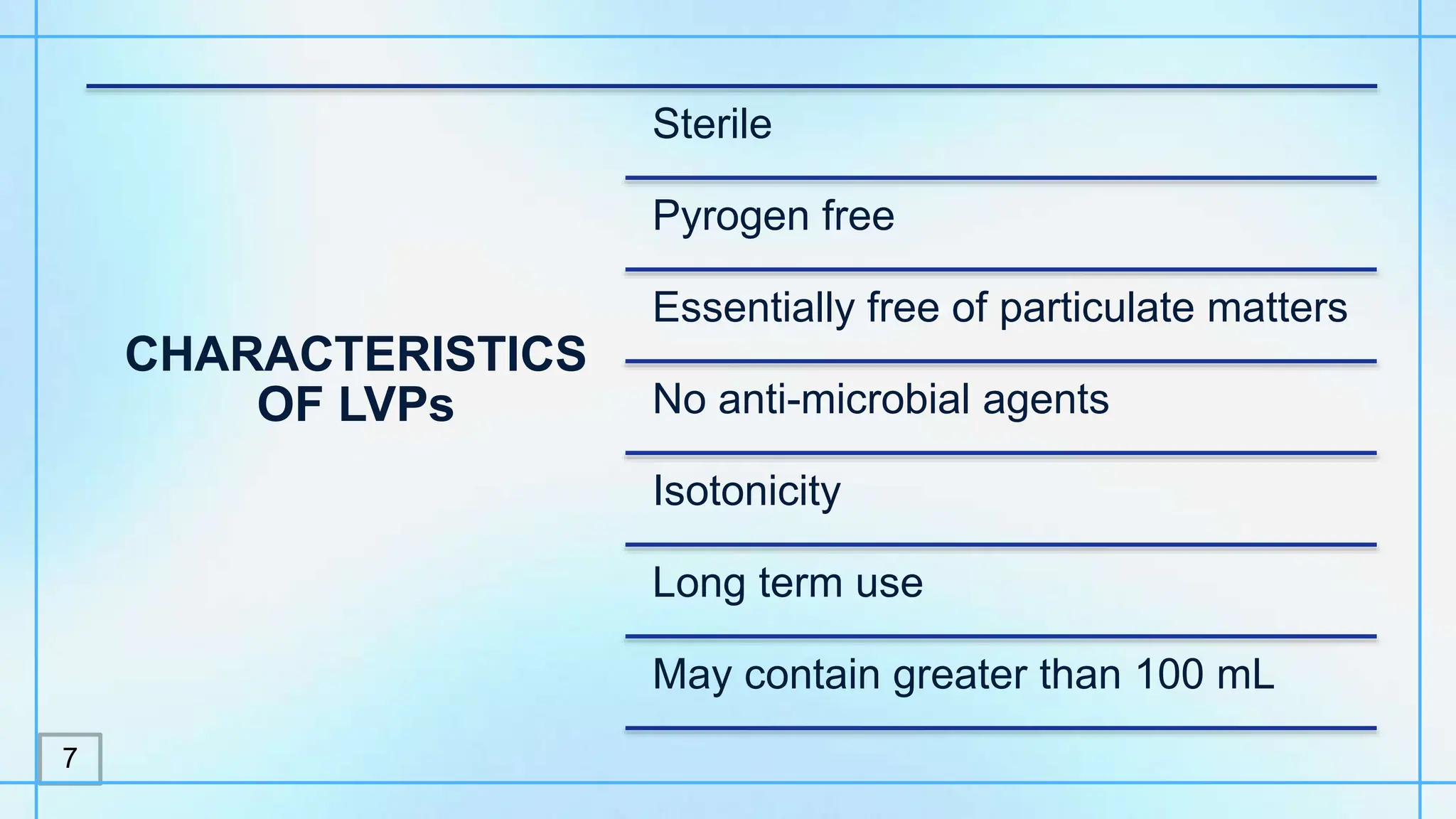 CHARACTERISTICS OF LVPs

Sterile

Pyrogen free

Essentially free of particulate matters

No anti-microbial agents

Isotonicity

Long term use

May contain greater than 100 mL

7